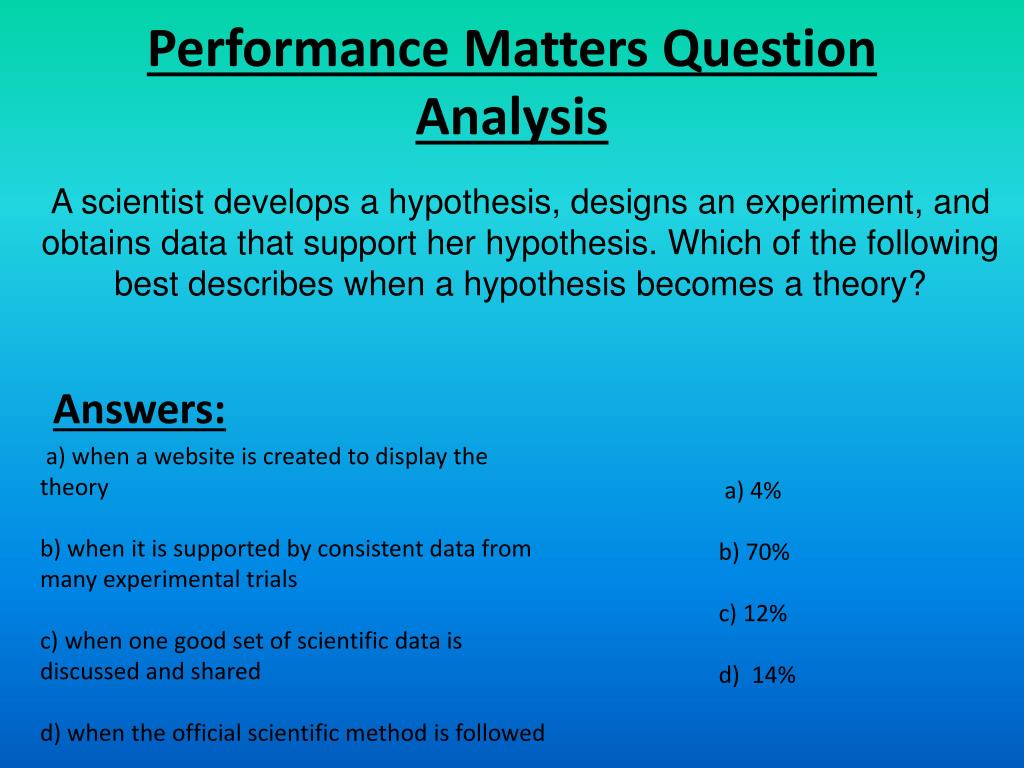 Performance Matters Question Analysis

A scientist develops a hypothesis, designs an experiment, and obtains data that support her hypothesis. Which of the following best describes when a hypothesis becomes a theory?

Answers:

a) when a website is created to display the theory

b) when it is supported by consistent data from many experimental trials

c) when one good set of scientific data is discussed and shared

d) when the official scientific method is followed

a) 4%

b) 70%

c) 12%

d) 14%